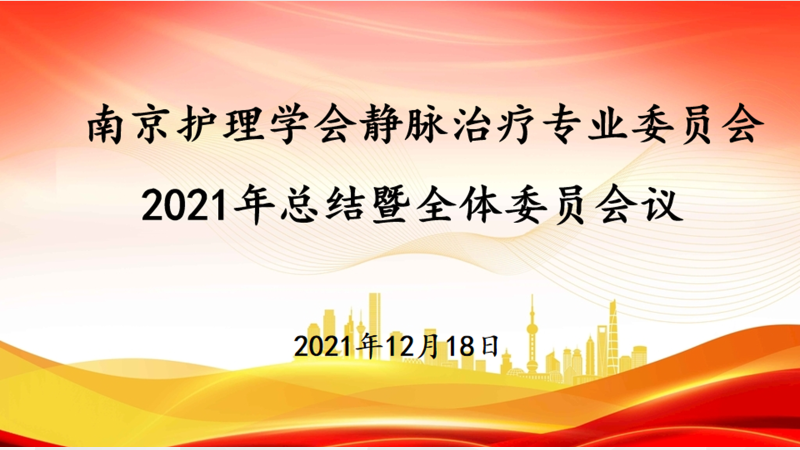 南京护理学会静脉治疗专业委员会
2021年总结暨全体委员会议

2021年12月18日